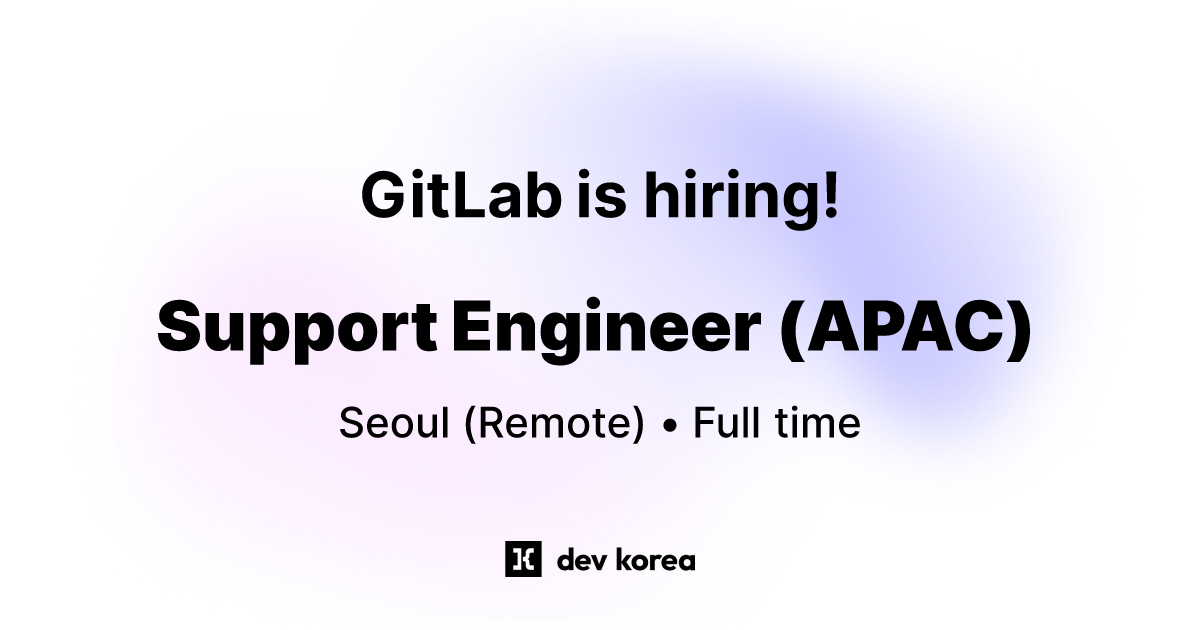 GitLab is hiring!

Support Engineer (APAC)

Seoul (Remote) • Full time

dev korea